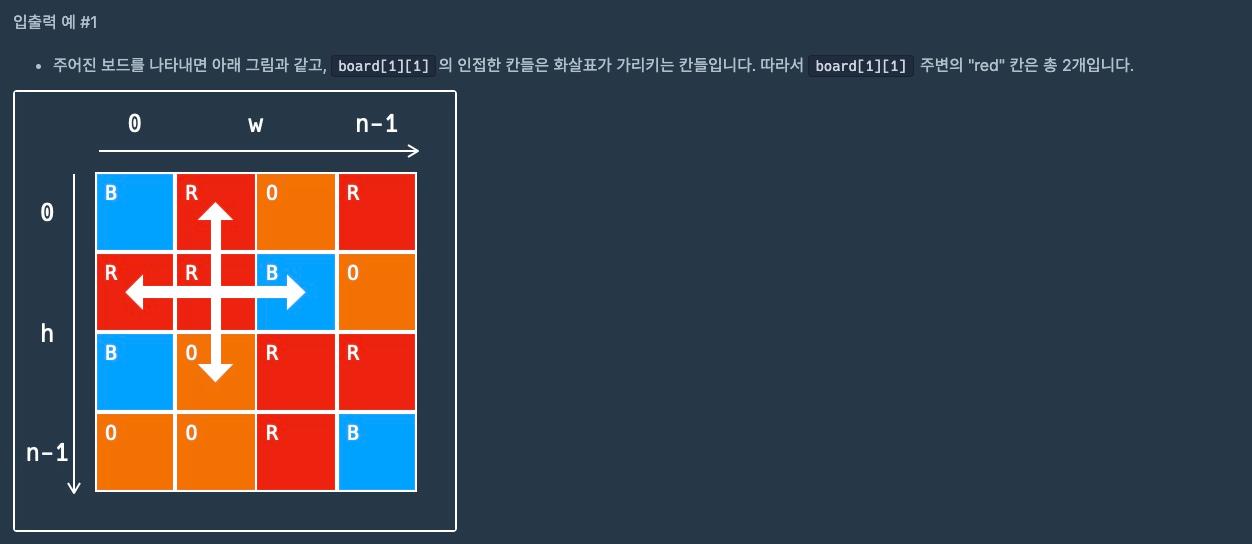 입출력 예 #1

• 주어진 보드를 나타내면 아래 그림과 같고, board[1][1] 의 인접한 칸들은 화살표가 가리키는 칸들입니다. 따라서 board[1][1] 주변의 "red" 칸은 총 2개입니다.

0 w n-1

0

h

n-1

| B | R | O | R |
|---|---|---|---|
| R | R | B | O |
| B | O | R | R |
| O | O | R | B |